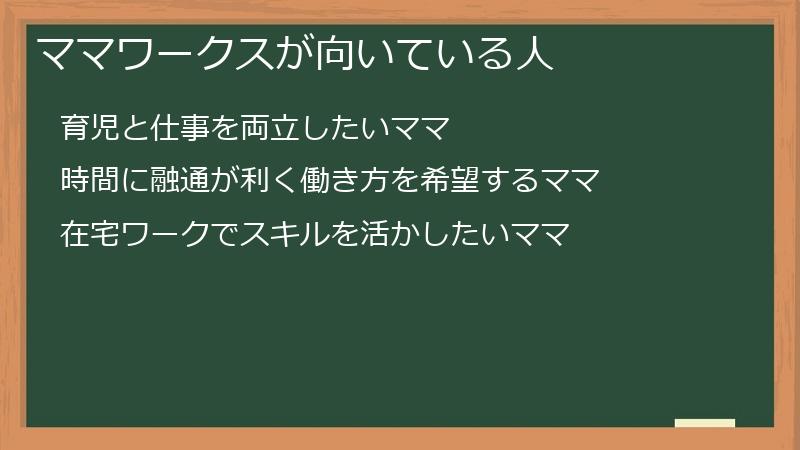 ママワークスが向いている人

育児と仕事を両立したいママ

時間に融通が利く働き方を希望するママ

在宅ワークでスキルを活かしたいママ